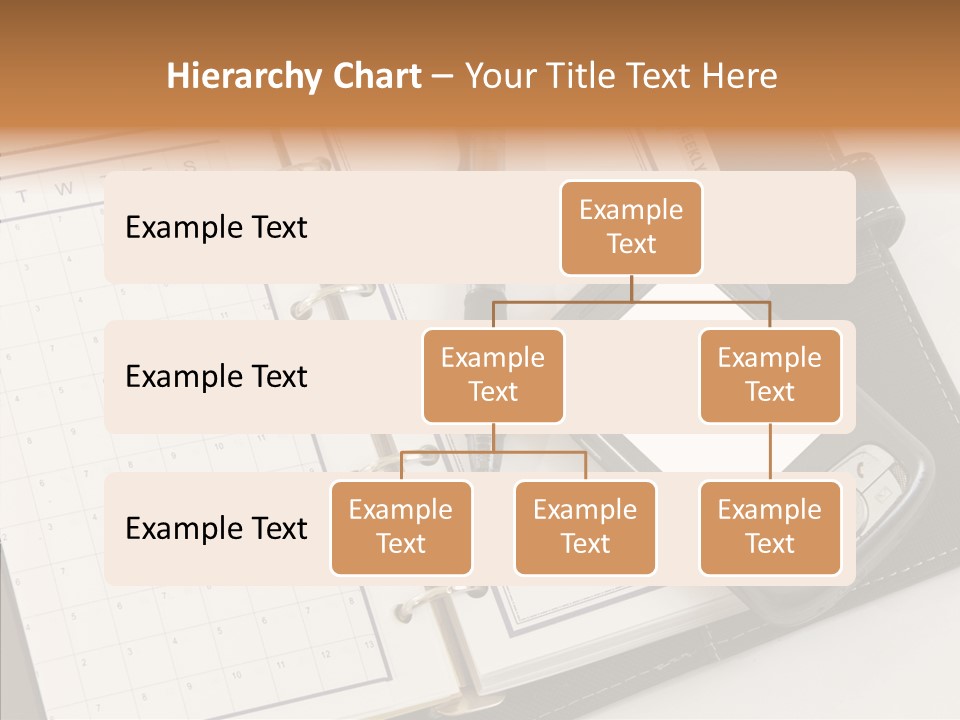 Hierarchy Chart – Your Title Text Here

Example Text

Example Text

Example Text

Example Text

Example Text

Example Text

Example Text

Example Text

Example Text